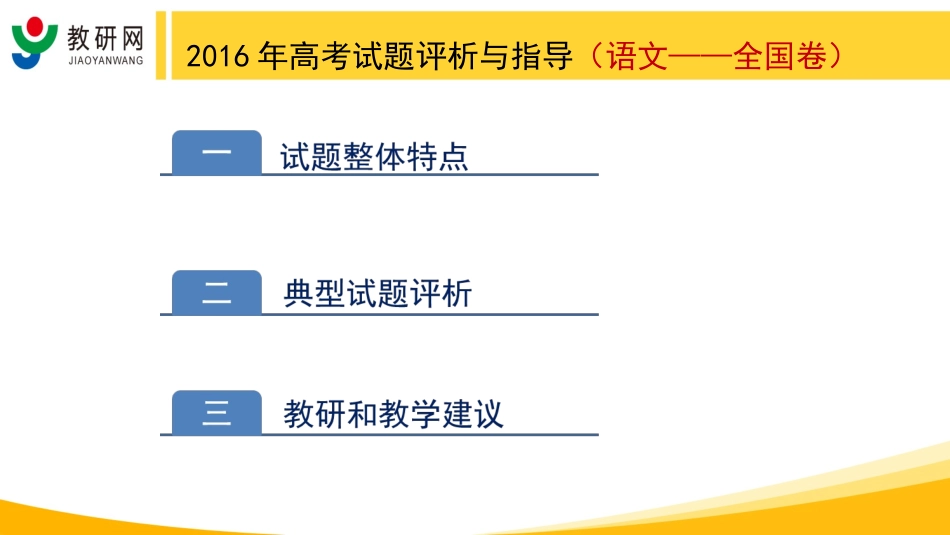 教研网
JIAOYANWANG

2016 年高考试题评析与指导（语文——全国卷）

一 试题整体特点

二 典型试题评析

三 教研和教学建议